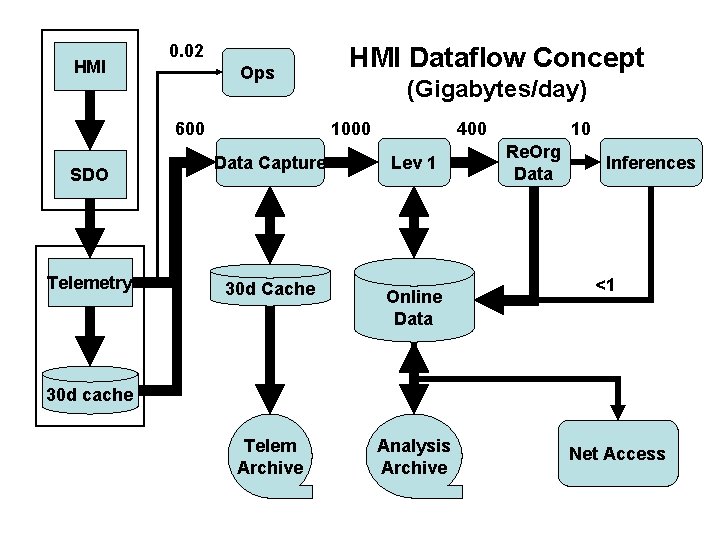 HMI Dataflow Concept
(Gigabytes/day)

HMI

SDO

Telemetry

30d cache

0.02

Ops

600

Data Capture

1000

Lev 1

400

ReOrg Data

10

Inferences

30d Cache

Online Data

<1

Telem Archive

Analysis Archive

Net Access